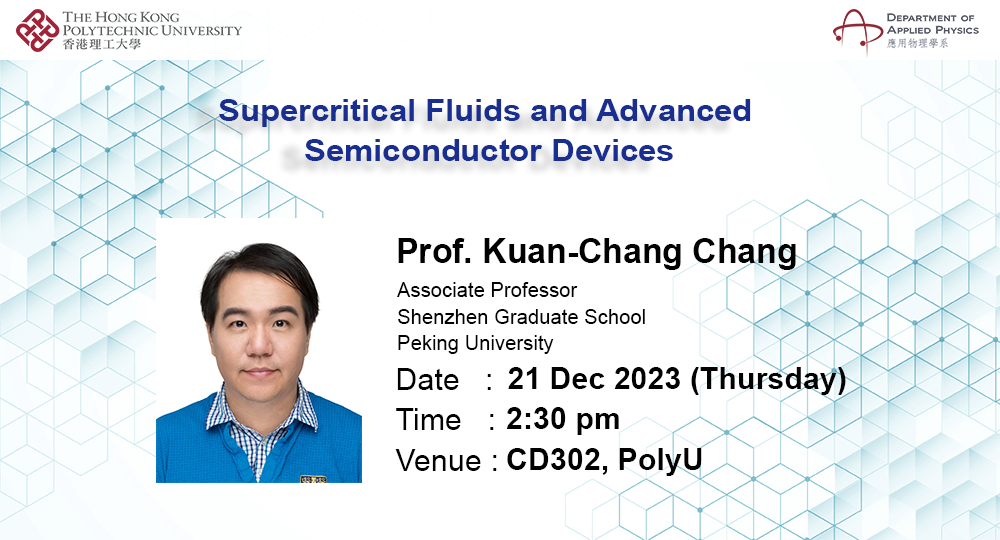 THE HONG KONG POLYTECHNIC UNIVERSITY
香港理工大學

DEPARTMENT OF APPLIED PHYSICS
應用物理學系

Supercritical Fluids and Advanced Semiconductor Devices

Prof. Kuan-Chang Chang

Associate Professor
Shenzhen Graduate School
Peking University

Date : 21 Dec 2023 (Thursday)
Time : 2:30 pm
Venue : CD302, PolyU